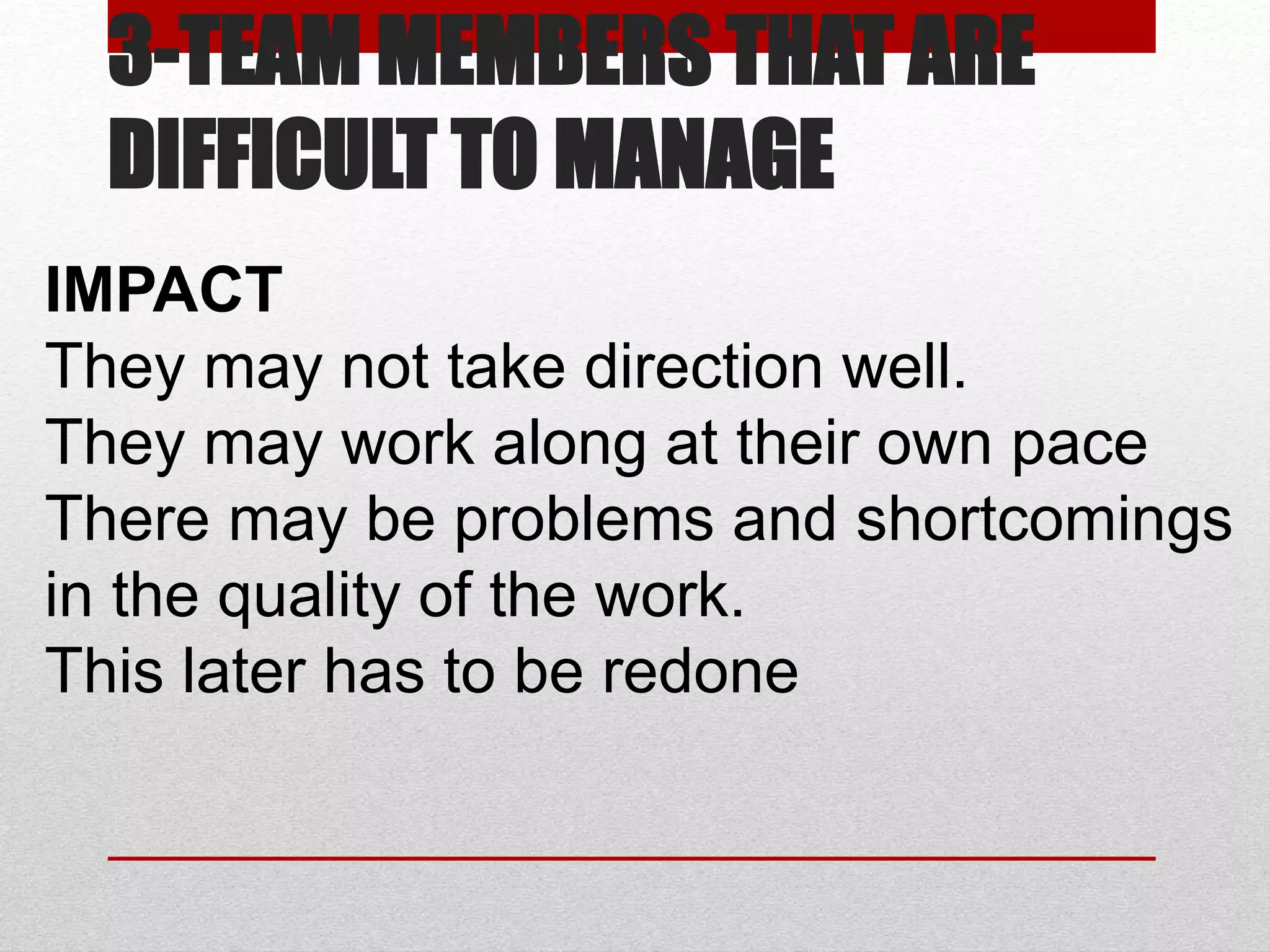 3-TEAM MEMBERS THAT ARE DIFFICULT TO MANAGE

IMPACT
They may not take direction well.
They may work along at their own pace
There may be problems and shortcomings in the quality of the work.
This later has to be redone